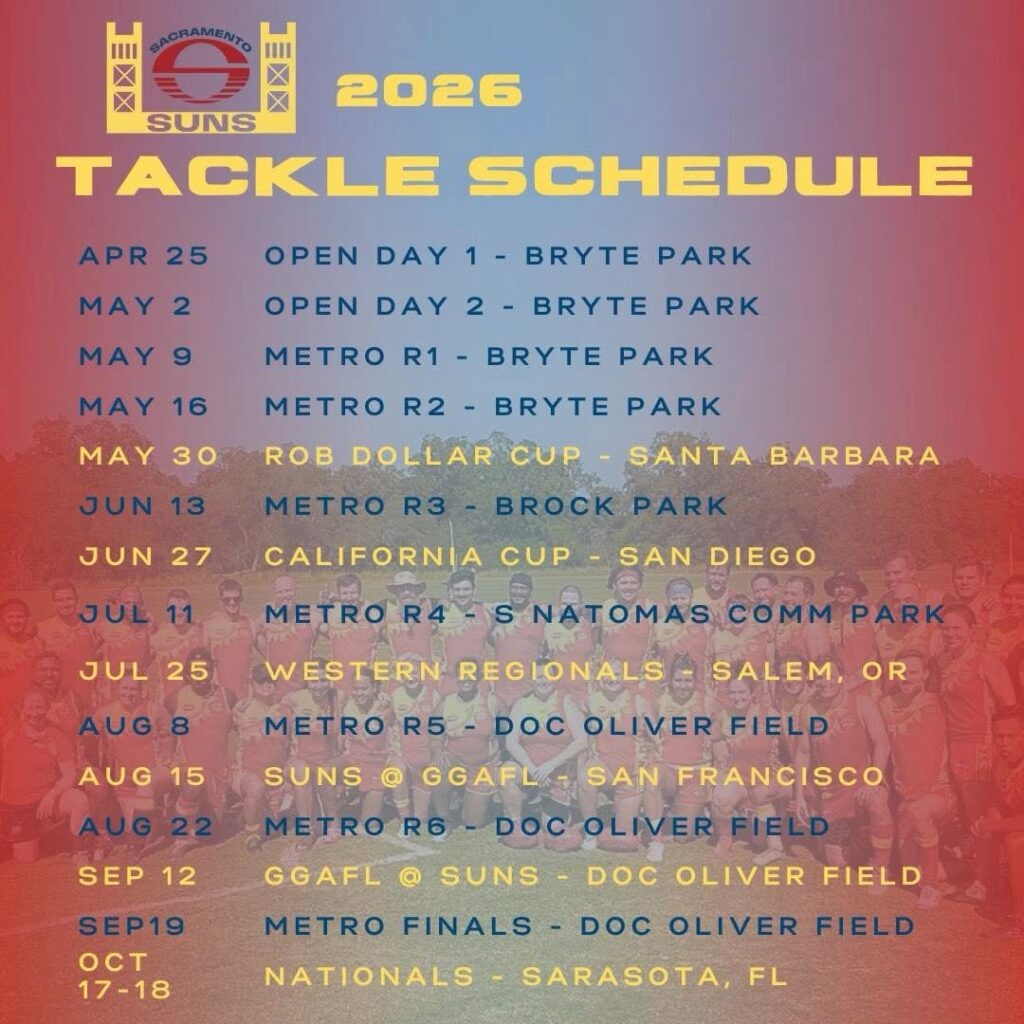 SACRAMENTO
SUNS

2026

TACKLE SCHEDULE

| | |
|---|---|
| APR 25 | OPEN DAY 1 - BRYTE PARK |
| MAY 2 | OPEN DAY 2 - BRYTE PARK |
| MAY 9 | METRO R1 - BRYTE PARK |
| MAY 16 | METRO R2 - BRYTE PARK |
| MAY 30 | ROB DOLLAR CUP - SANTA BARBARA |
| JUN 13 | METRO R3 - BROCK PARK |
| JUN 27 | CALIFORNIA CUP - SAN DIEGO |
| JUL 11 | METRO R4 - S NATOMAS COMM PARK |
| JUL 25 | WESTERN REGIONALS - SALEM, OR |
| AUG 8 | METRO R5 - DOC OLIVER FIELD |
| AUG 15 | SUNS @ GGAFL - SAN FRANCISCO |
| AUG 22 | METRO R6 - DOC OLIVER FIELD |
| SEP 12 | GGAFL @ SUNS - DOC OLIVER FIELD |
| SEP19 | METRO FINALS - DOC OLIVER FIELD |
| OCT 17-18 | NATIONALS - SARASOTA, FL |